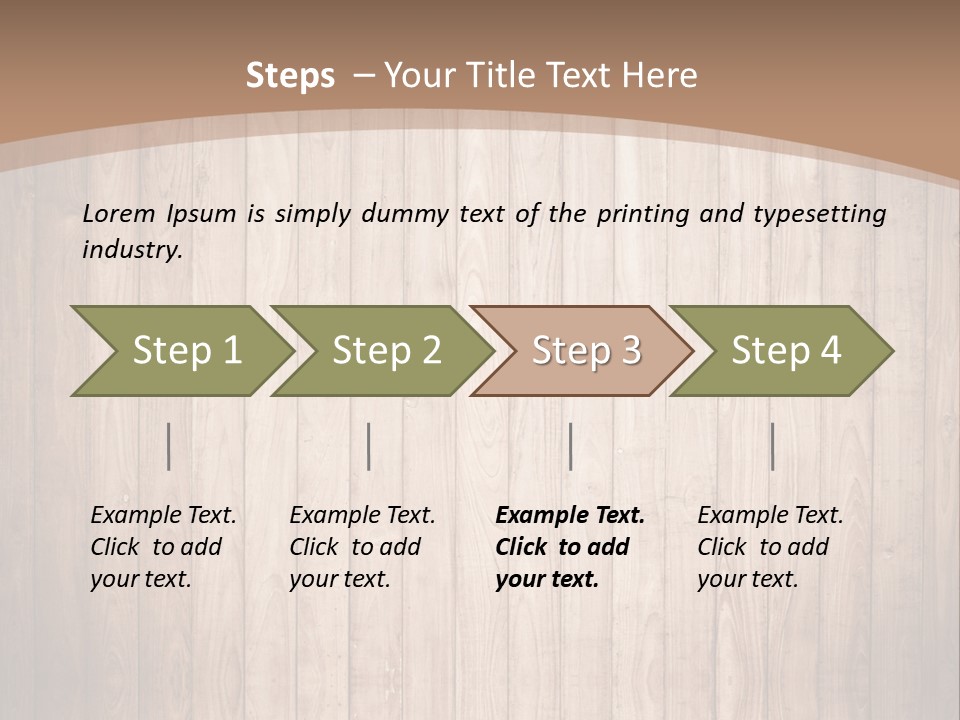 Steps – Your Title Text Here

Lorem Ipsum is simply dummy text of the printing and typesetting industry.

Step 1

Step 2

Step 3

Step 4

Example Text. Click to add your text.

Example Text. Click to add your text.

Example Text. Click to add your text.

Example Text. Click to add your text.